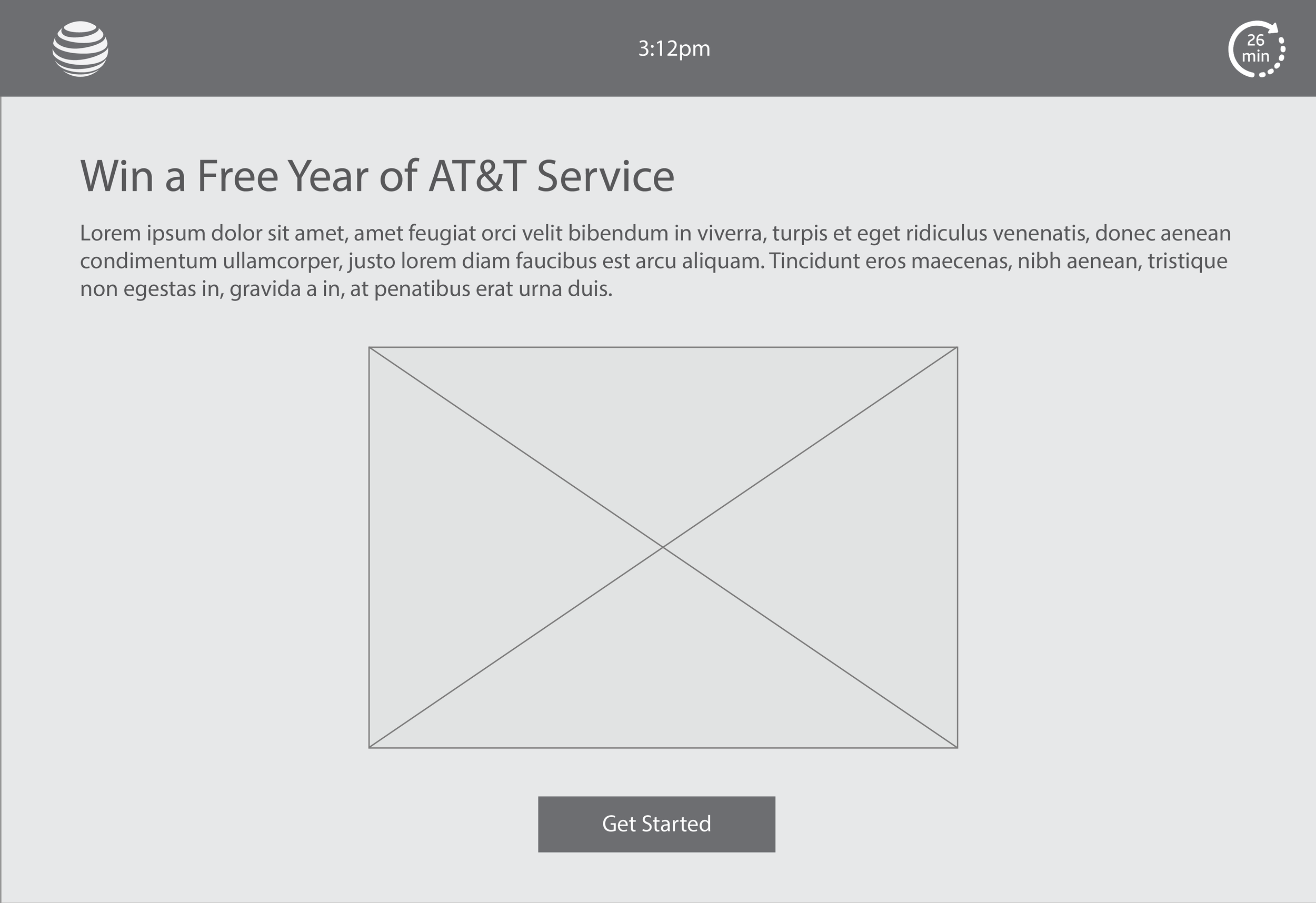 3:12pm

26 min

Win a Free Year of AT&T Service

Lorem ipsum dolor sit amet, amet feugiat orci velit bibendum in viverra, turpis et eget ridiculus venenatis, donec aenean condimentum ullamcorper, justo lorem diam faucibus est arcu aliquam. Tincidunt eros maecenas, nibh aenean, tristique non egestas in, gravida a in, at penatibus erat urna duis.

Get Started